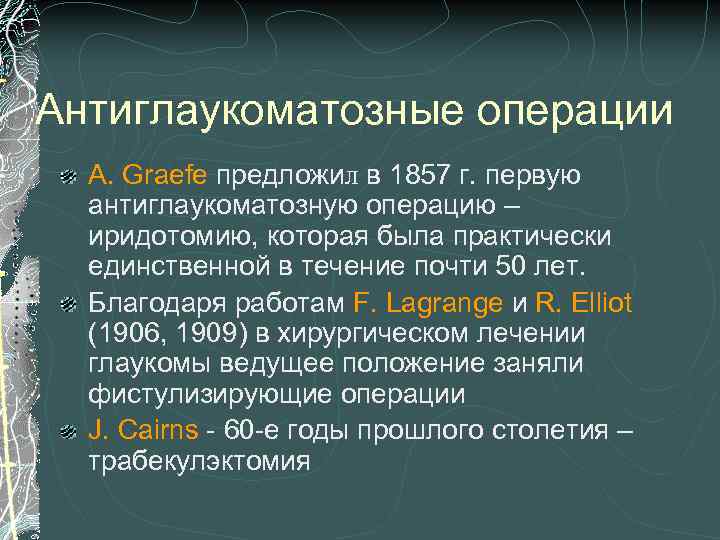 Антиглаукоматозные операции

A. Graefe предложил в 1857 г. первую антиглаукоматозную операцию – иридотомию, которая была практически единственной в течение почти 50 лет.

Благодаря работам F. Lagrange и R. Elliot (1906, 1909) в хирургическом лечении глаукомы ведущее положение заняли фистулизирующие операции

J. Cairns - 60-е годы прошлого столетия – трабекулэктомия